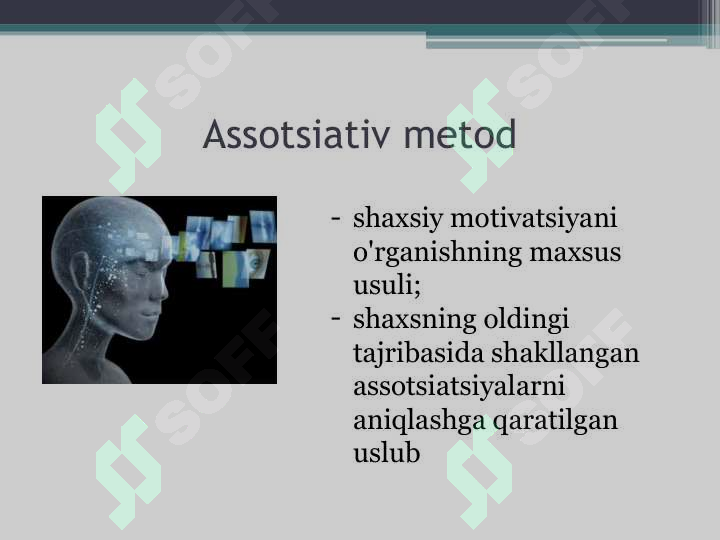 SOFF SOFF

Assotsiativ metod

- shaxsiy motivatsiyani o'rganishning maxsus usuli;
- shaxsning oldingi tajribasida shakllangan assotsiatsiyalarni aniqlashga qaratilgan uslub

SOFF SOFF